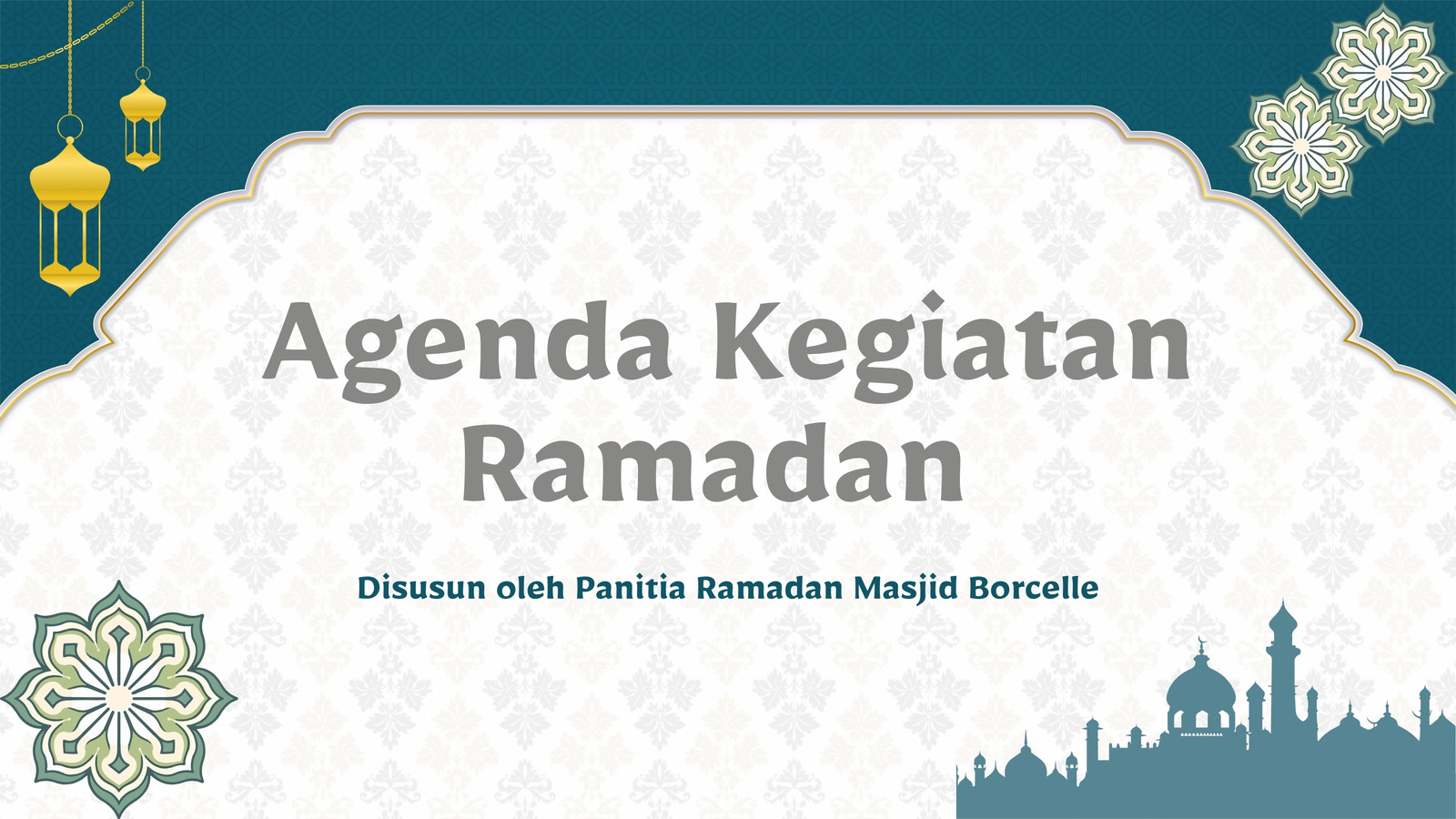 Agenda Kegiatan Ramadan

Disusun oleh Panitia Ramadan Masjid Borcelle